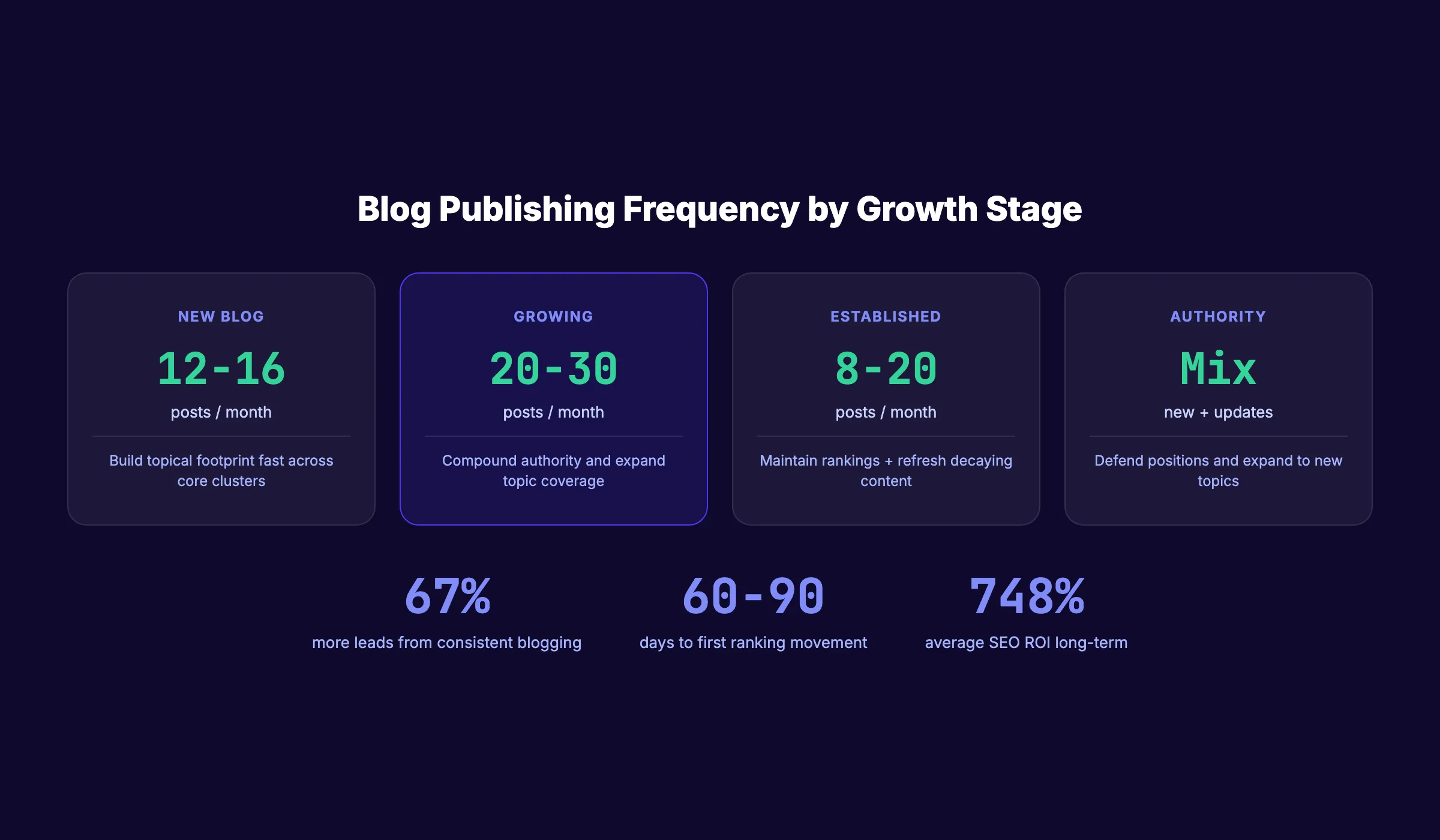 Blog Publishing Frequency by Growth Stage

NEW BLOG
12-16
posts / month
Build topical footprint fast across core clusters

GROWING
20-30
posts / month
Compound authority and expand topic coverage

ESTABLISHED
8-20
posts / month
Maintain rankings + refresh decaying content

AUTHORITY
Mix
new + updates
Defend positions and expand to new topics

67%
more leads from consistent blogging

60-90
days to first ranking movement

748%
average SEO ROI long-term